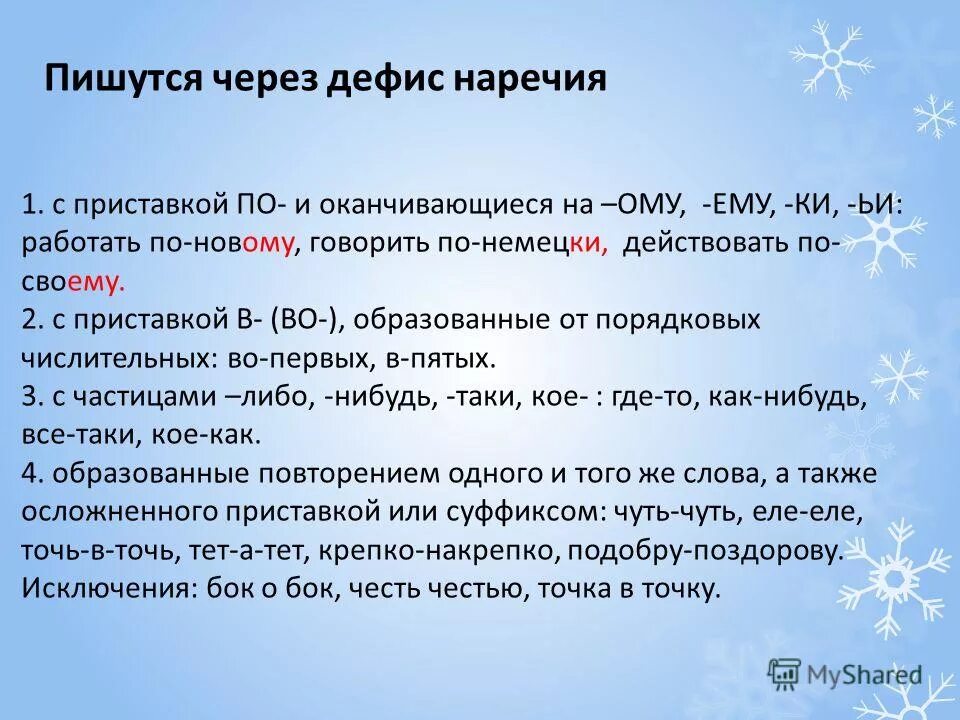 Пишутся через дефис наречия

1. с приставкой ПО- и оканчивающиеся на –ОМУ, -ЕМУ, -КИ, -ЬИ: работать по-новому, говорить по-немецки, действовать по-своему.
2. с приставкой В- (ВО-), образованные от порядковых числительных: во-первых, в-пятых.
3. с частицами –либо, -нибудь, -таки, кое- : где-то, как-нибудь, все-таки, кое-как.
4. образованные повторением одного и того же слова, а также осложненного приставкой или суффиксом: чуть-чуть, еле-еле, точь-в-точь, тет-а-тет, крепко-накрепко, подобру-поздорову.
Исключения: бок о бок, честь честью, точка в точку.

MyShared